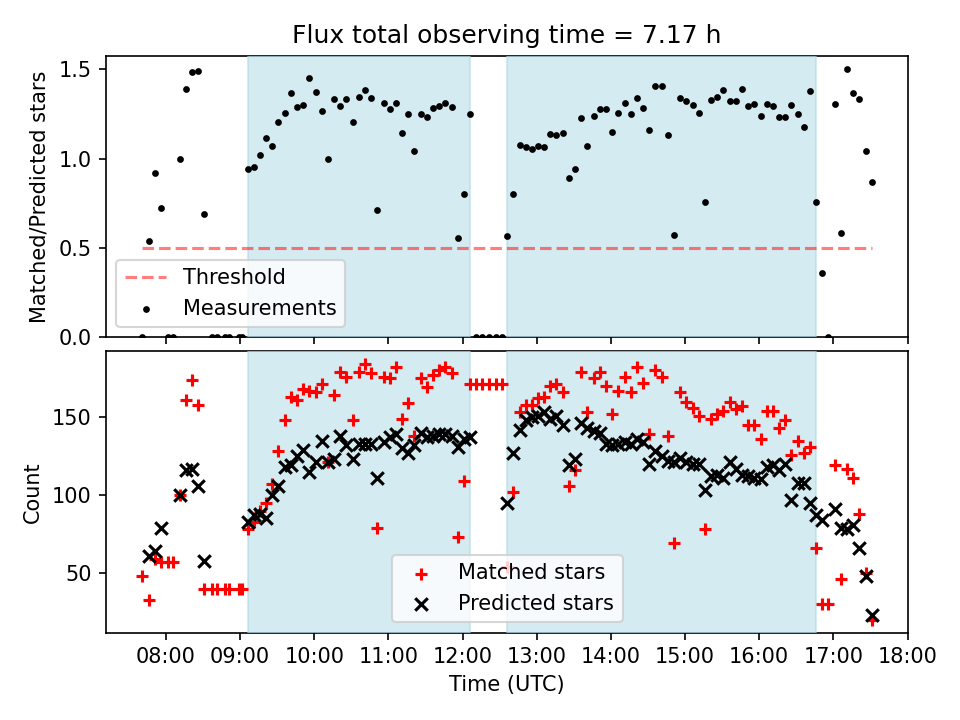 Flux total observing time = 7.17 h

Matched/Predicted stars
1.5
1.0
0.5
0.0

Threshold
Measurements

Count
150
100
50

Matched stars
Predicted stars

08:00 09:00 10:00 11:00 12:00 13:00 14:00 15:00 16:00 17:00 18:00
Time (UTC)